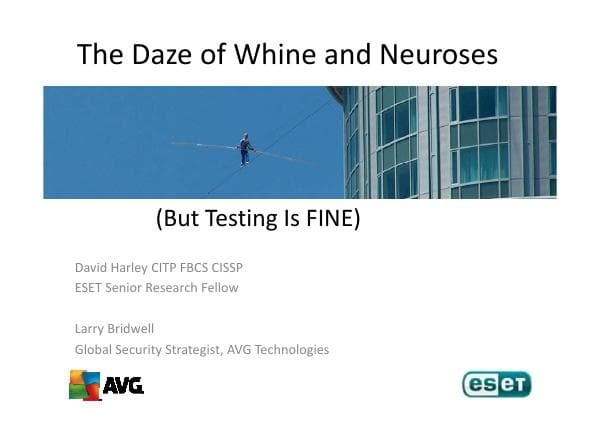 The Daze of Whine and Neuroses

(But Testing Is FINE)

David Harley CITP FBCS CISSP
ESET Senior Research Fellow

Larry Bridwell
Global Security Strategist, AVG Technologies

AVG

eset